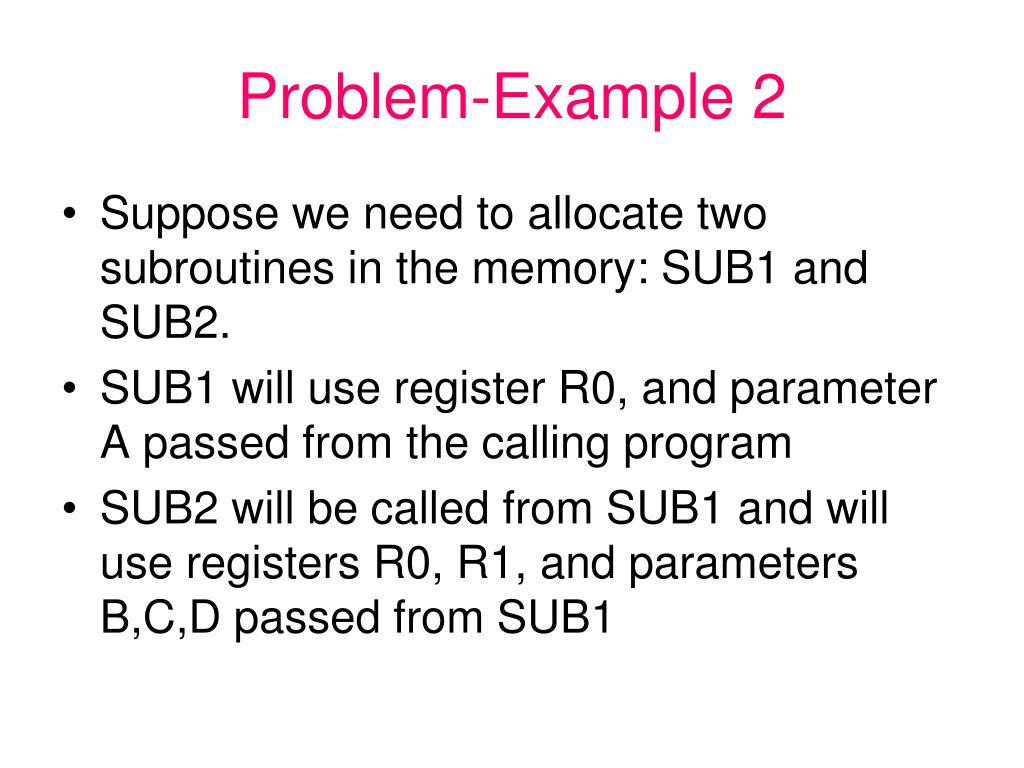 Problem-Example 2

• Suppose we need to allocate two subroutines in the memory: SUB1 and SUB2.
• SUB1 will use register R0, and parameter A passed from the calling program
• SUB2 will be called from SUB1 and will use registers R0, R1, and parameters B,C,D passed from SUB1